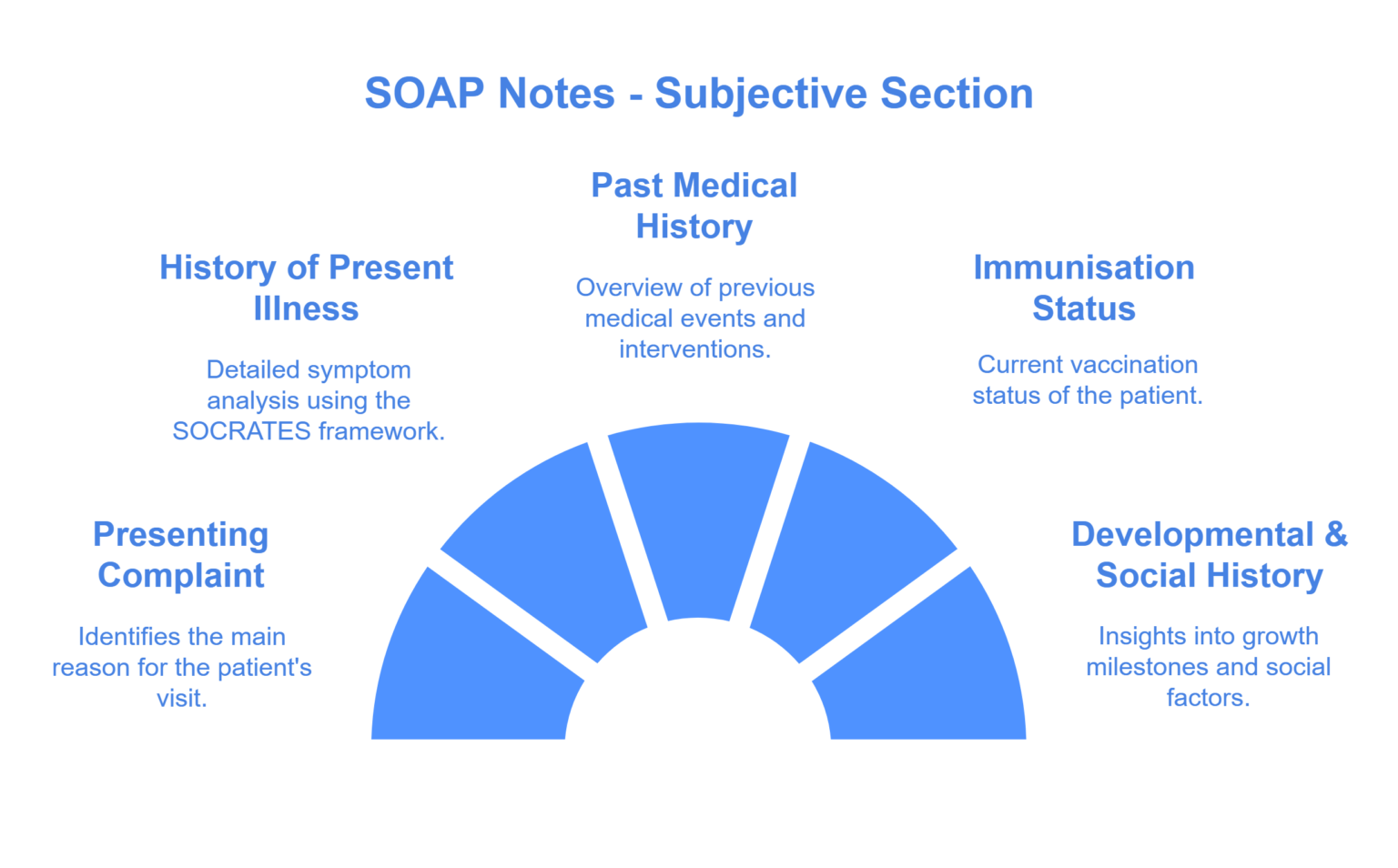 SOAP Notes - Subjective Section

Presenting Complaint

Identifies the main reason for the patient's visit.

History of Present Illness

Detailed symptom analysis using the SOCRATES framework.

Past Medical History

Overview of previous medical events and interventions.

Immunisation Status

Current vaccination status of the patient.

Developmental & Social History

Insights into growth milestones and social factors.